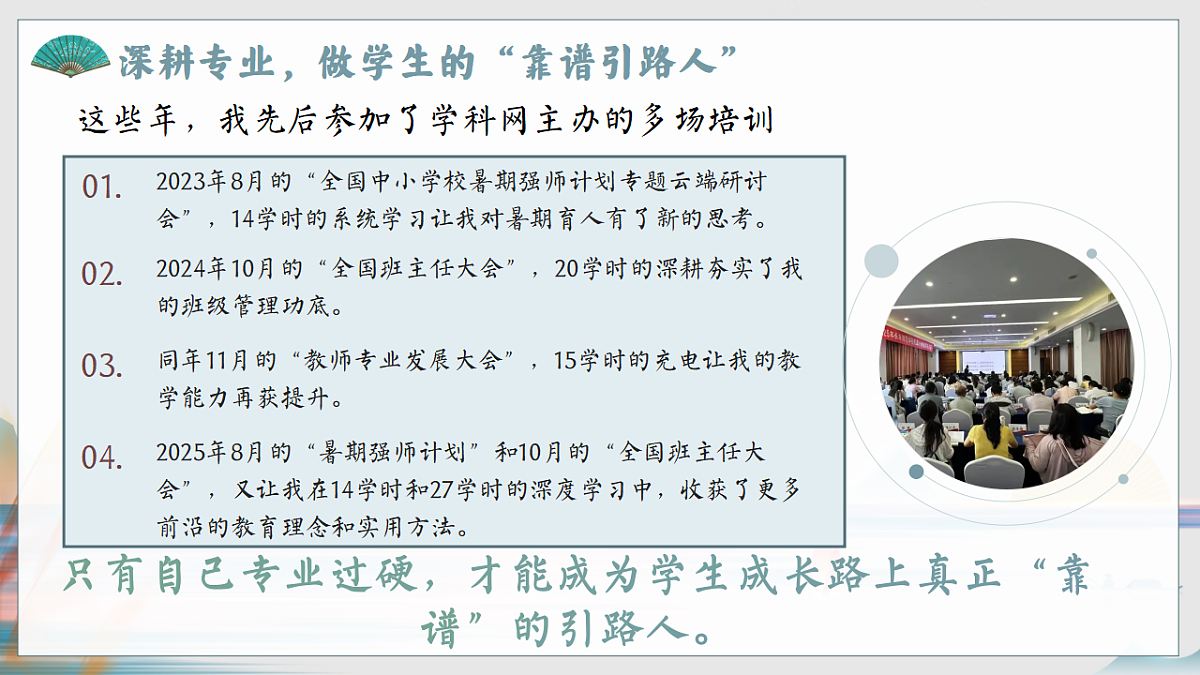 深耕专业，做学生的“靠谱引路人”

这些年，我先后参加了学科网主办的多场培训

01. 2023年8月的“全国中小学校暑期强师计划专题云端研讨会”，14学时的系统学习让我对暑期育人有了新的思考。

02. 2024年10月的“全国班主任大会”，20学时的深耕夯实了我的班级管理功底。

03. 同年11月的“教师专业发展大会”，15学时的充电让我的教学能力再获提升。

04. 2025年8月的“暑期强师计划”和10月的“全国班主任大会”，又让我在14学时和27学时的深度学习中，收获了更多前沿的教育理念和实用方法。

只有自己专业过硬，才能成为学生成长路上真正“靠谱”的引路人。